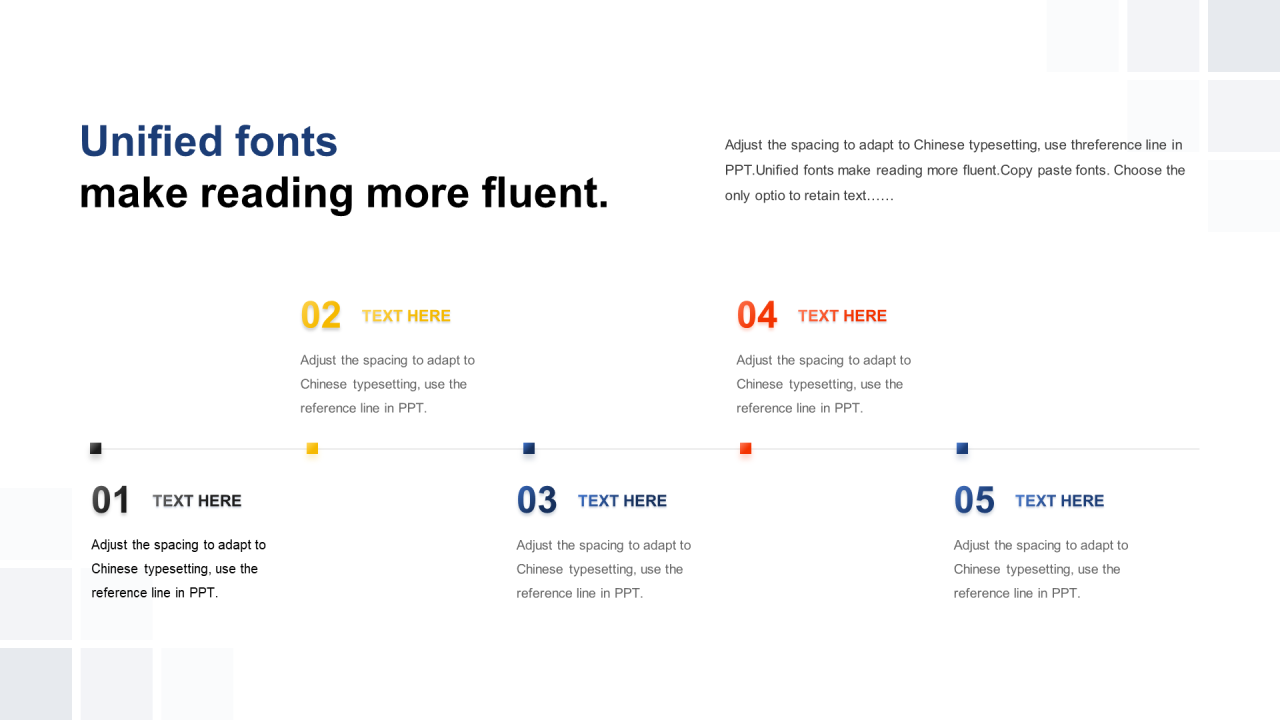 Unified fonts
make reading more fluent.

Adjust the spacing to adapt to Chinese typesetting, use threference line in PPT.Unified fonts make reading more fluent.Copy paste fonts. Choose the only optio to retain text……

02 TEXT HERE

Adjust the spacing to adapt to Chinese typesetting, use the reference line in PPT.

04 TEXT HERE

Adjust the spacing to adapt to Chinese typesetting, use the reference line in PPT.

01 TEXT HERE

Adjust the spacing to adapt to Chinese typesetting, use the reference line in PPT.

03 TEXT HERE

Adjust the spacing to adapt to Chinese typesetting, use the reference line in PPT.

05 TEXT HERE

Adjust the spacing to adapt to Chinese typesetting, use the reference line in PPT.